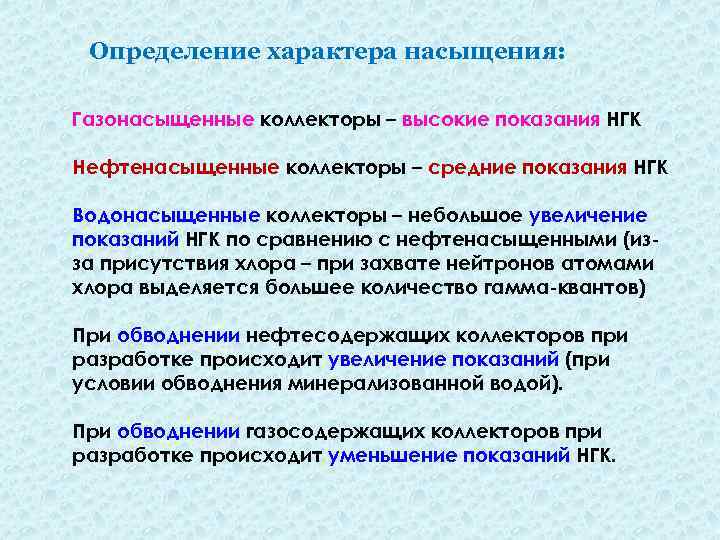 Определение характера насыщения:

Газонасыщенные коллекторы – высокие показания НГК

Нефтенасыщенные коллекторы – средние показания НГК

Водонасыщенные коллекторы – небольшое увеличение показаний НГК по сравнению с нефтенасыщенными (из-за присутствия хлора – при захвате нейтронов атомами хлора выделяется большее количество гамма-квантов)

При обводнении нефтесодержащих коллекторов при разработке происходит увеличение показаний (при условии обводнения минерализованной водой).

При обводнении газосодержащих коллекторов при разработке происходит уменьшение показаний НГК.